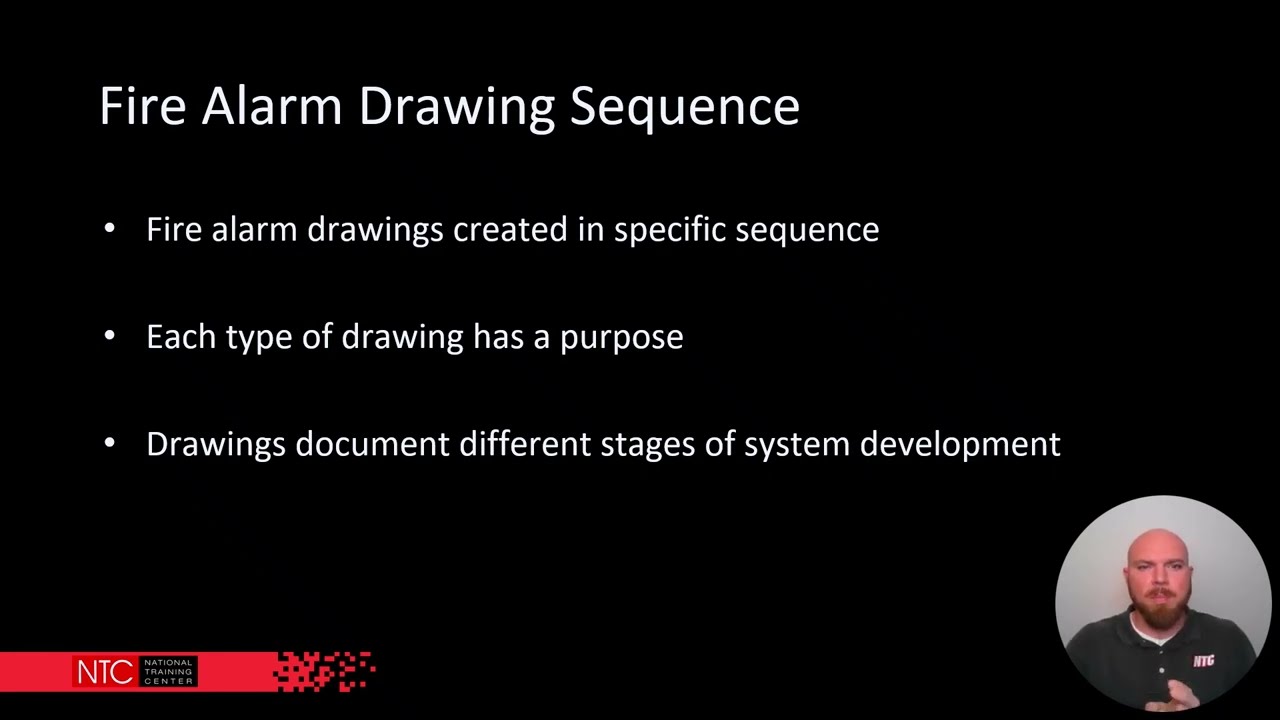 Fire Alarm Drawing Sequence

• Fire alarm drawings created in specific sequence

• Each type of drawing has a purpose

• Drawings document different stages of system development

NTC NATIONAL TRAINING CENTER

NTC